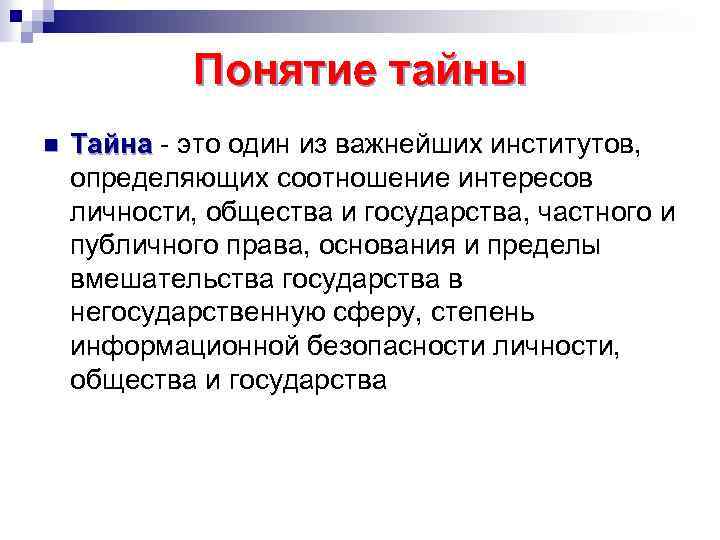 Понятие тайны

Тайна - это один из важнейших институтов, определяющих соотношение интересов личности, общества и государства, частного и публичного права, основания и пределы вмешательства государства в негосударственную сферу, степень информационной безопасности личности, общества и государства